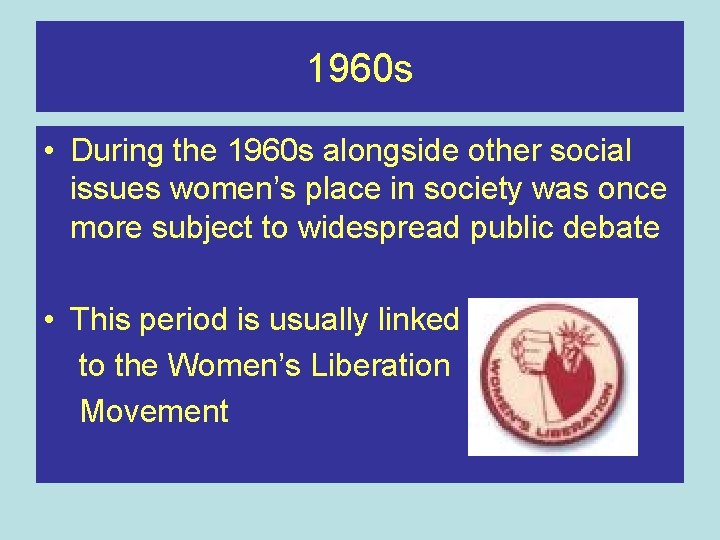 1960s

• During the 1960s alongside other social issues women's place in society was once more subject to widespread public debate

• This period is usually linked to the Women's Liberation Movement

WOMEN'S LIBERATION